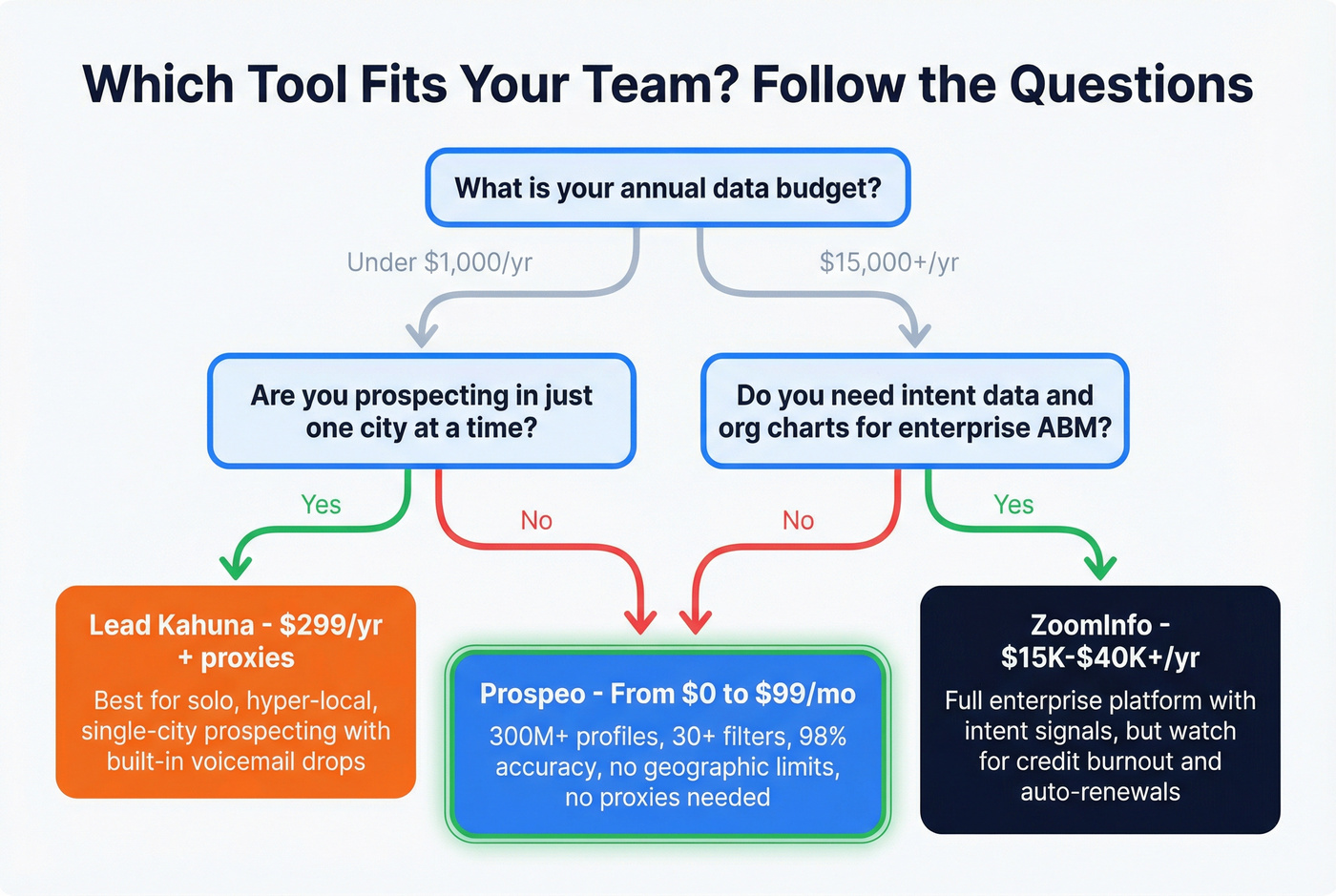 Which Tool Fits Your Team? Follow the Questions

What is your annual data budget?

Under \$1,000/yr

\$15,000+/yr

Are you prospecting in just one city at a time?

Do you need intent data and org charts for enterprise ABM?

Yes

No

No

Yes

Lead Kahuna - \$299/yr + proxies

Best for solo, hyper-local, single-city prospecting with built-in voicemail drops

Prospeo - From \$0 to \$99/mo

300M+ profiles, 30+ filters, 98% accuracy, no geographic limits, no proxies needed

ZoomInfo - \$15K-\$40K+/yr

Full enterprise platform with intent signals, but watch for credit burnout and auto-renewals